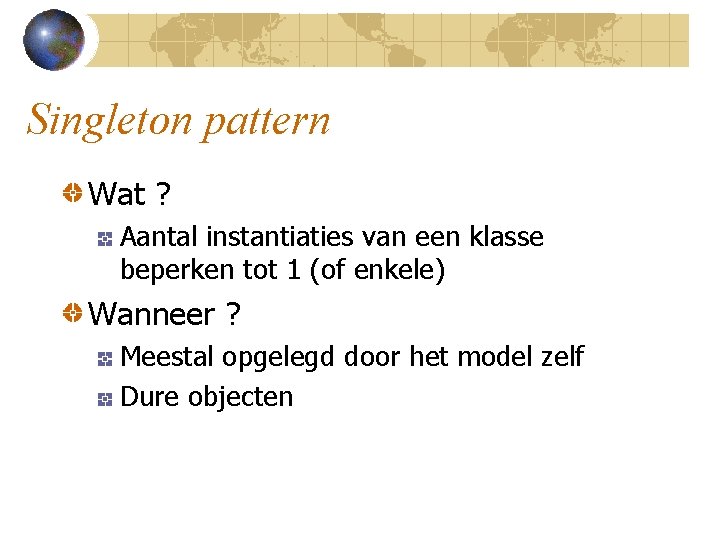 Singleton pattern

Wat ?

Aantal instantiaties van een klasse beperken tot 1 (of enkele)

Wanneer ?

Meestal opgelegd door het model zelf

Dure objecten